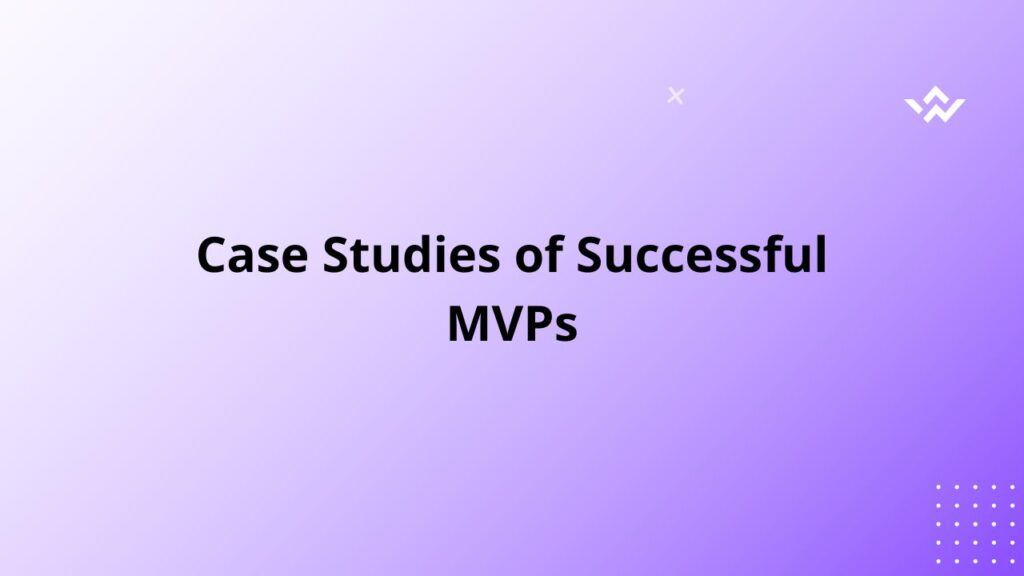 Case Studies of Successful MVPs